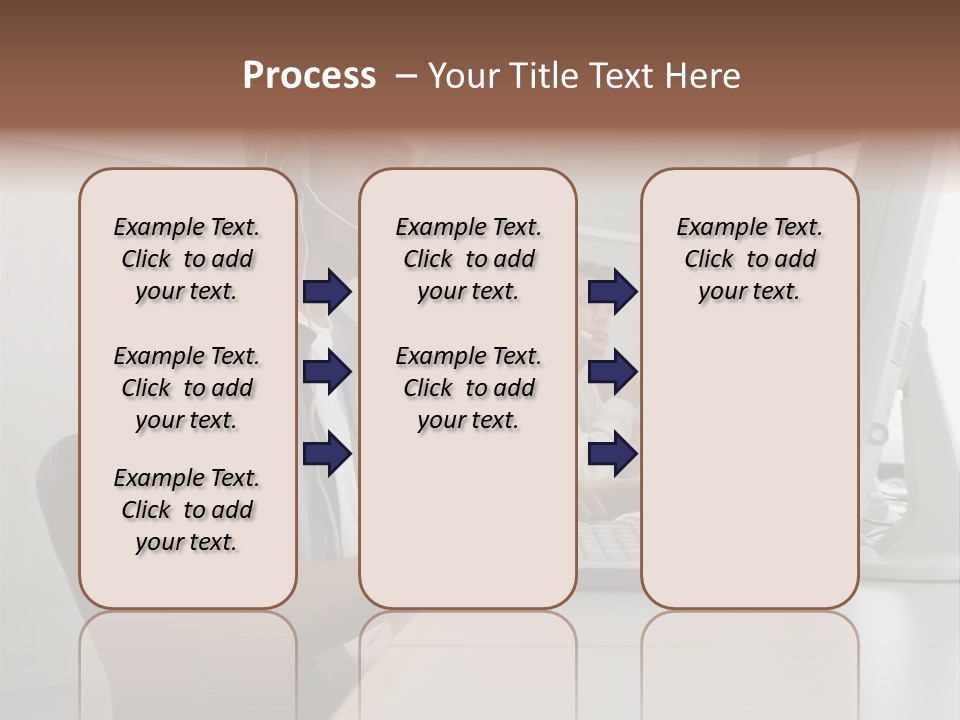 Process – Your Title Text Here

Example Text. Click to add your text.

Example Text. Click to add your text.

Example Text. Click to add your text.

Example Text. Click to add your text.

Example Text. Click to add your text.

Example Text. Click to add your text.